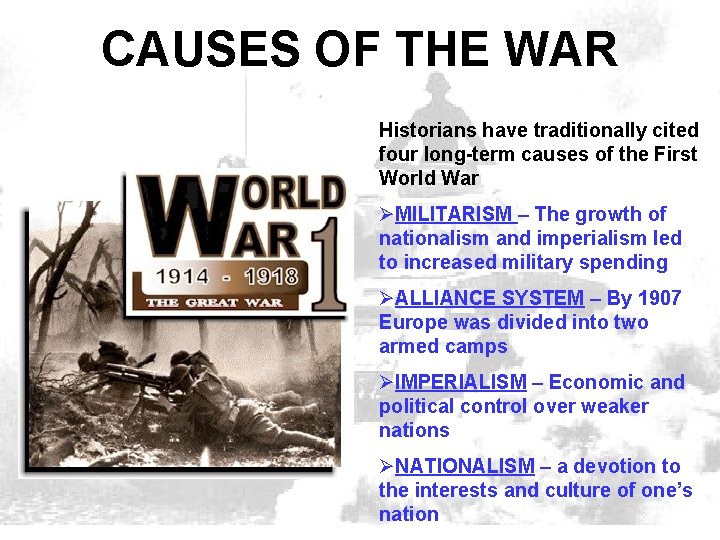 CAUSES OF THE WAR

WORLD WAR 1
1914 - 1918
THE GREAT WAR

Historians have traditionally cited four long-term causes of the First World War

➢MILITARISM – The growth of nationalism and imperialism led to increased military spending

➢ALLIANCE SYSTEM – By 1907 Europe was divided into two armed camps

➢IMPERIALISM – Economic and political control over weaker nations

➢NATIONALISM – a devotion to the interests and culture of one's nation